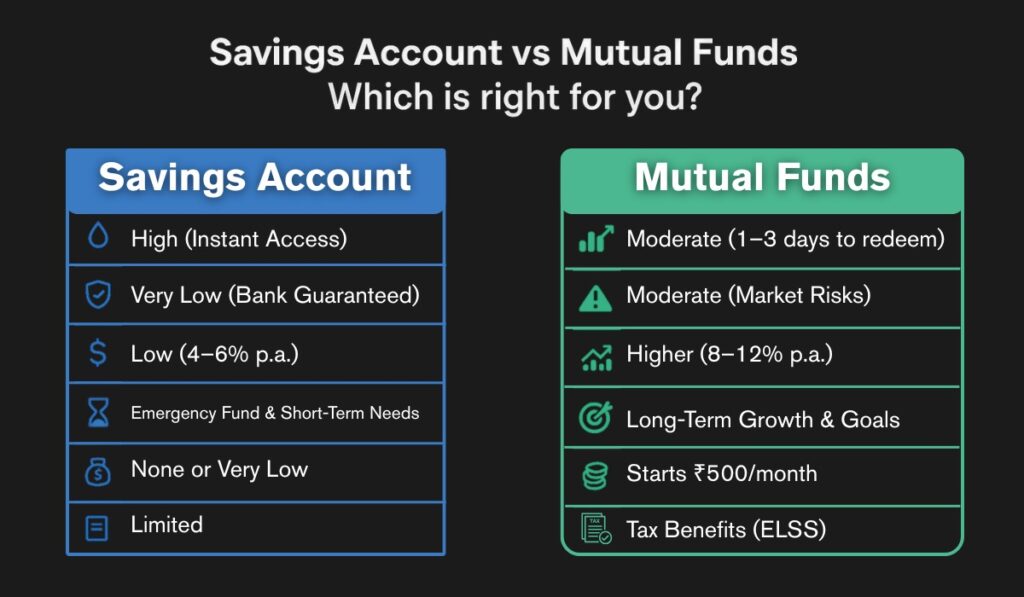 Savings Account vs Mutual Funds
Which is right for you?

Savings Account

High (Instant Access)

Very Low (Bank Guaranteed)

Low (4–6% p.a.)

Emergency Fund & Short-Term Needs

None or Very Low

Limited

Mutual Funds

Moderate (1–3 days to redeem)

Moderate (Market Risks)

Higher (8–12% p.a.)

Long-Term Growth & Goals

Starts ₹500/month

TAX

Tax Benefits (ELSS)